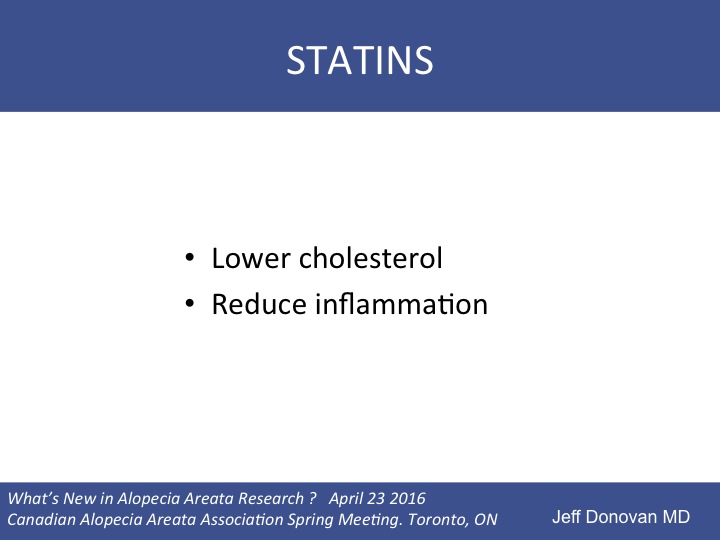 STATINS

• Lower cholesterol
• Reduce inflammation

What's New in Alopecia Areata Research ? April 23 2016
Canadian Alopecia Areata Association Spring Meeting. Toronto, ON

Jeff Donovan MD